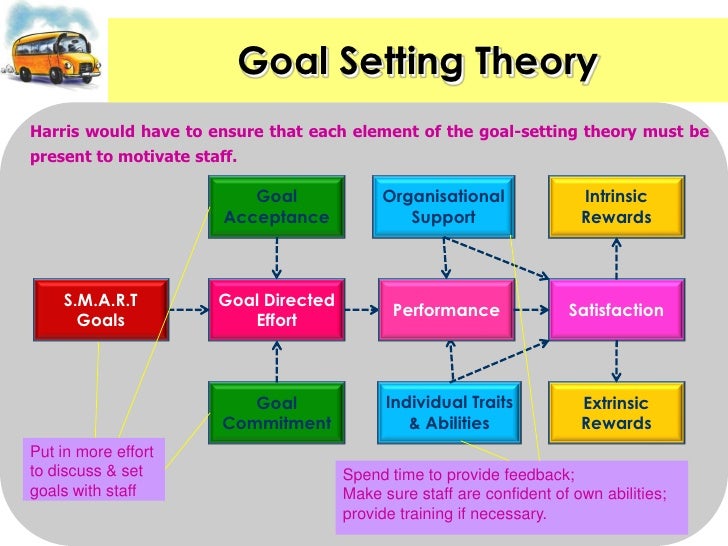 Goal Setting Theory

Harris would have to ensure that each element of the goal-setting theory must be present to motivate staff.

Goal Acceptance

Organisational Support

Intrinsic Rewards

S.M.A.R.T Goals

Goal Directed Effort

Performance

Satisfaction

Goal Commitment

Individual Traits & Abilities

Extrinsic Rewards

Put in more effort to discuss & set goals with staff

Spend time to provide feedback;
Make sure staff are confident of own abilities; provide training if necessary.